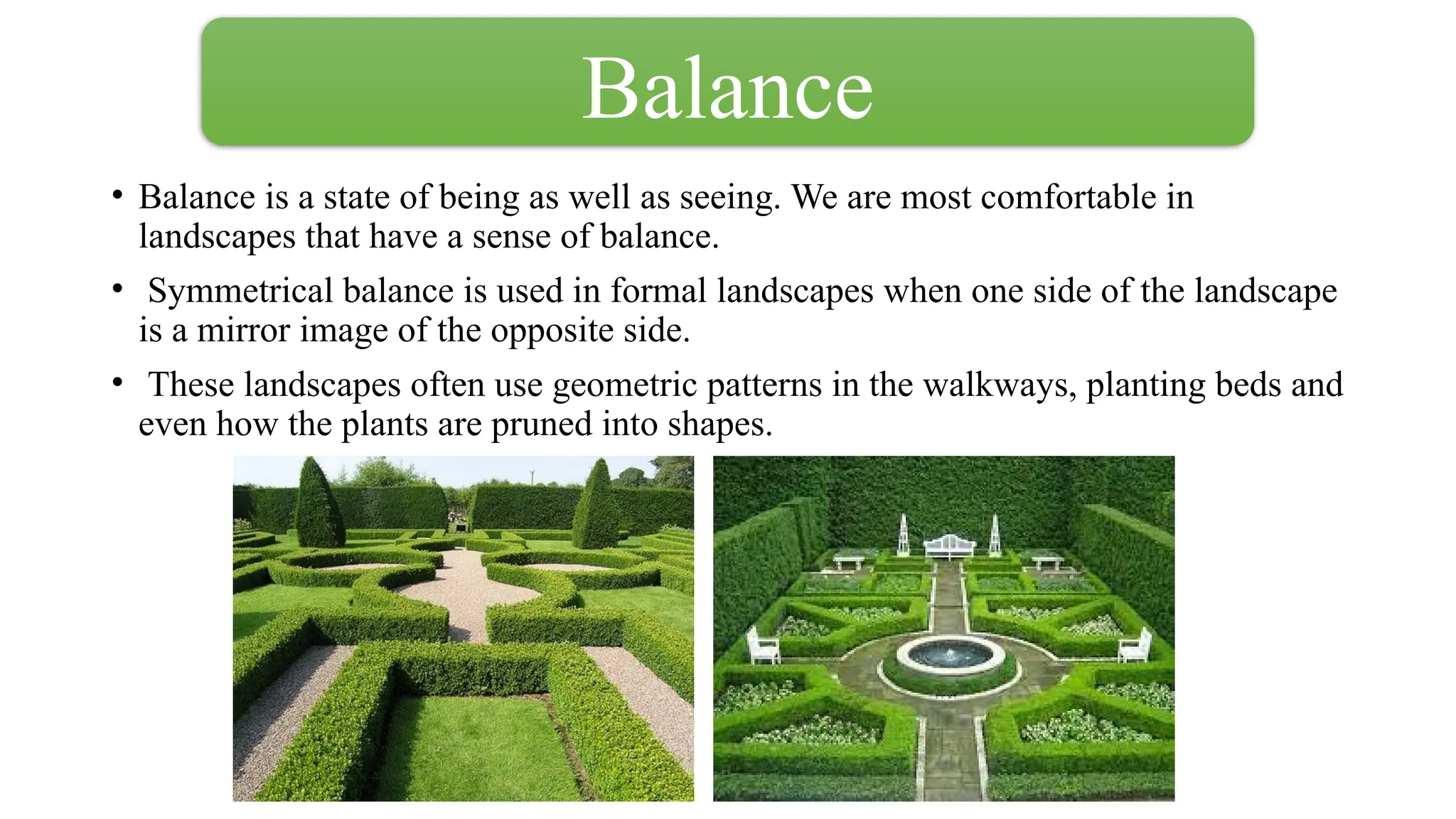 Balance

• Balance is a state of being as well as seeing. We are most comfortable in landscapes that have a sense of balance.

• Symmetrical balance is used in formal landscapes when one side of the landscape is a mirror image of the opposite side.

• These landscapes often use geometric patterns in the walkways, planting beds and even how the plants are pruned into shapes.